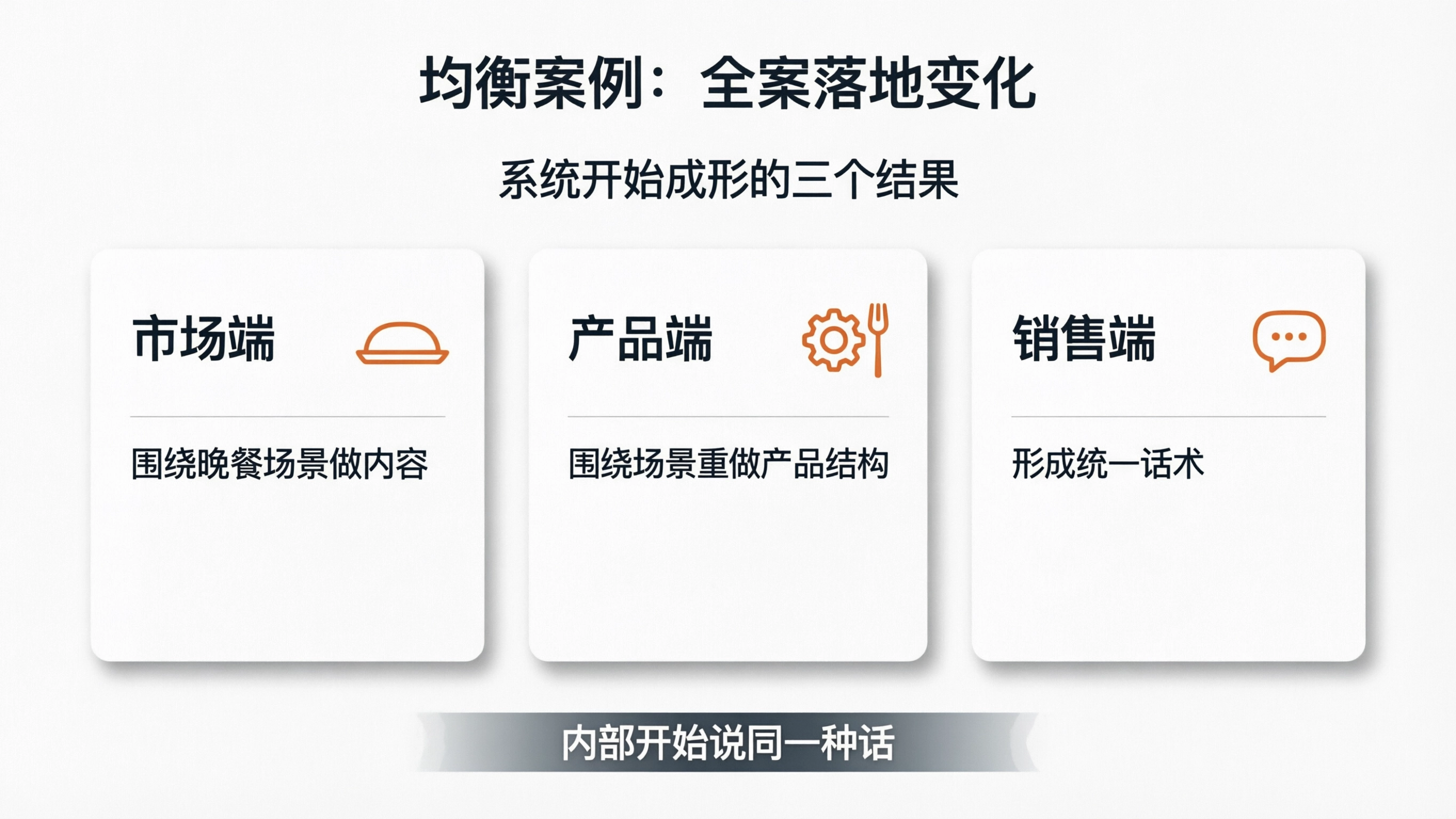 均衡案例：全案落地变化

系统开始成形的三个结果

市场端

围绕晚餐场景做内容

产品端

围绕场景重做产品结构

销售端

形成统一话术

内部开始说同一种话